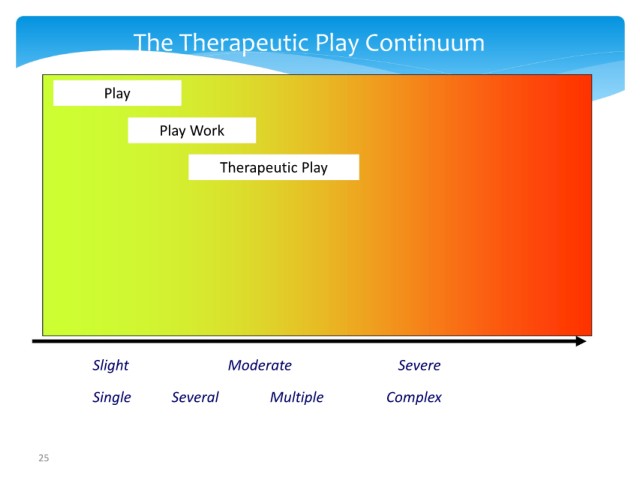 The Therapeutic Play Continuum

Play

Play Work

Therapeutic Play

Slight Moderate Severe

Single Several Multiple Complex

25